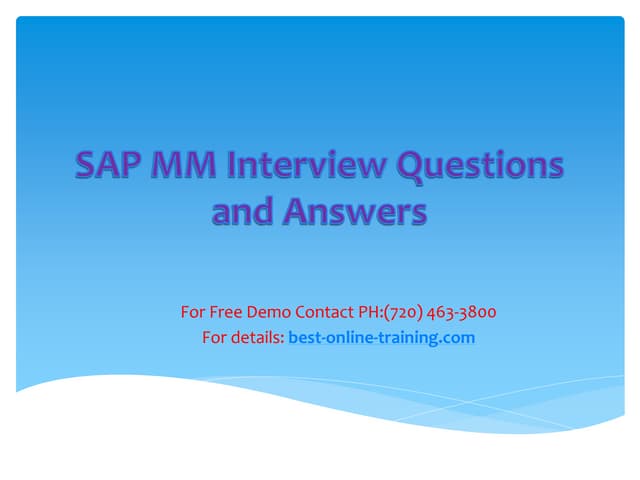 SAP MM Interview Questions and Answers

For Free Demo Contact PH:(720) 463-3800
For details: best-online-training.com